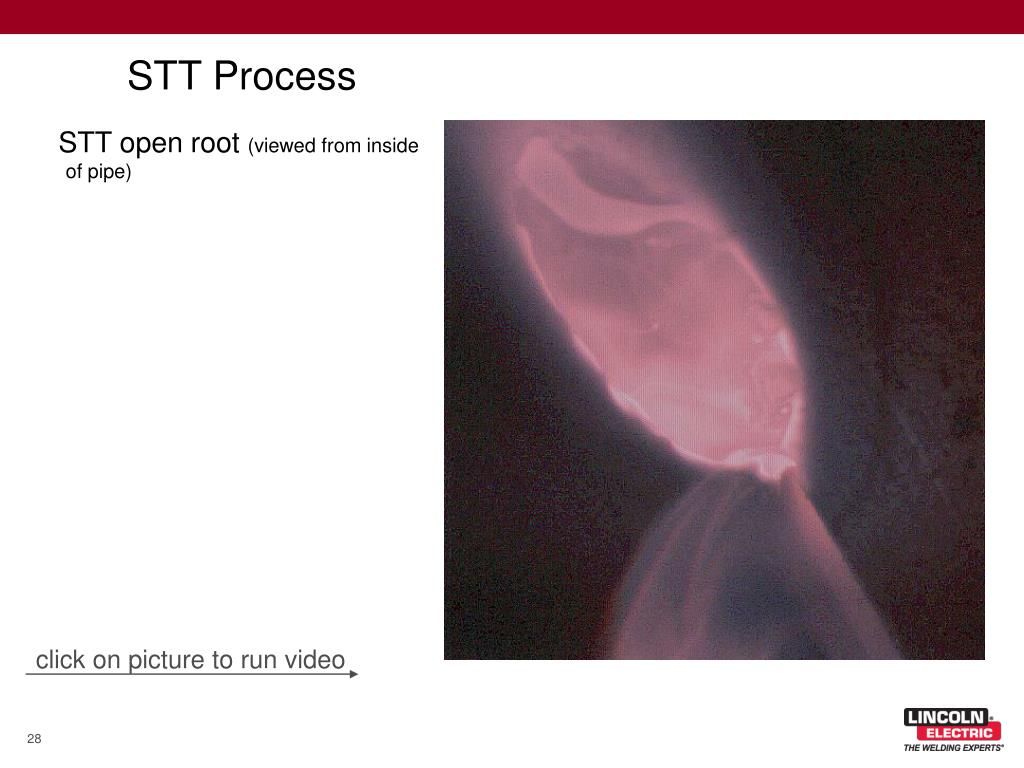 STT Process

STT open root (viewed from inside of pipe)

click on picture to run video

28

LINCOLN ELECTRIC
THE WELDING EXPERTS®